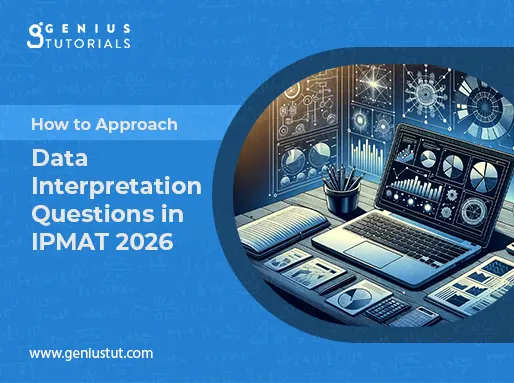 GENIUS TUTORIALS

How to Approach

Data Interpretation Questions in IPMAT 2026

www.geniustut.com